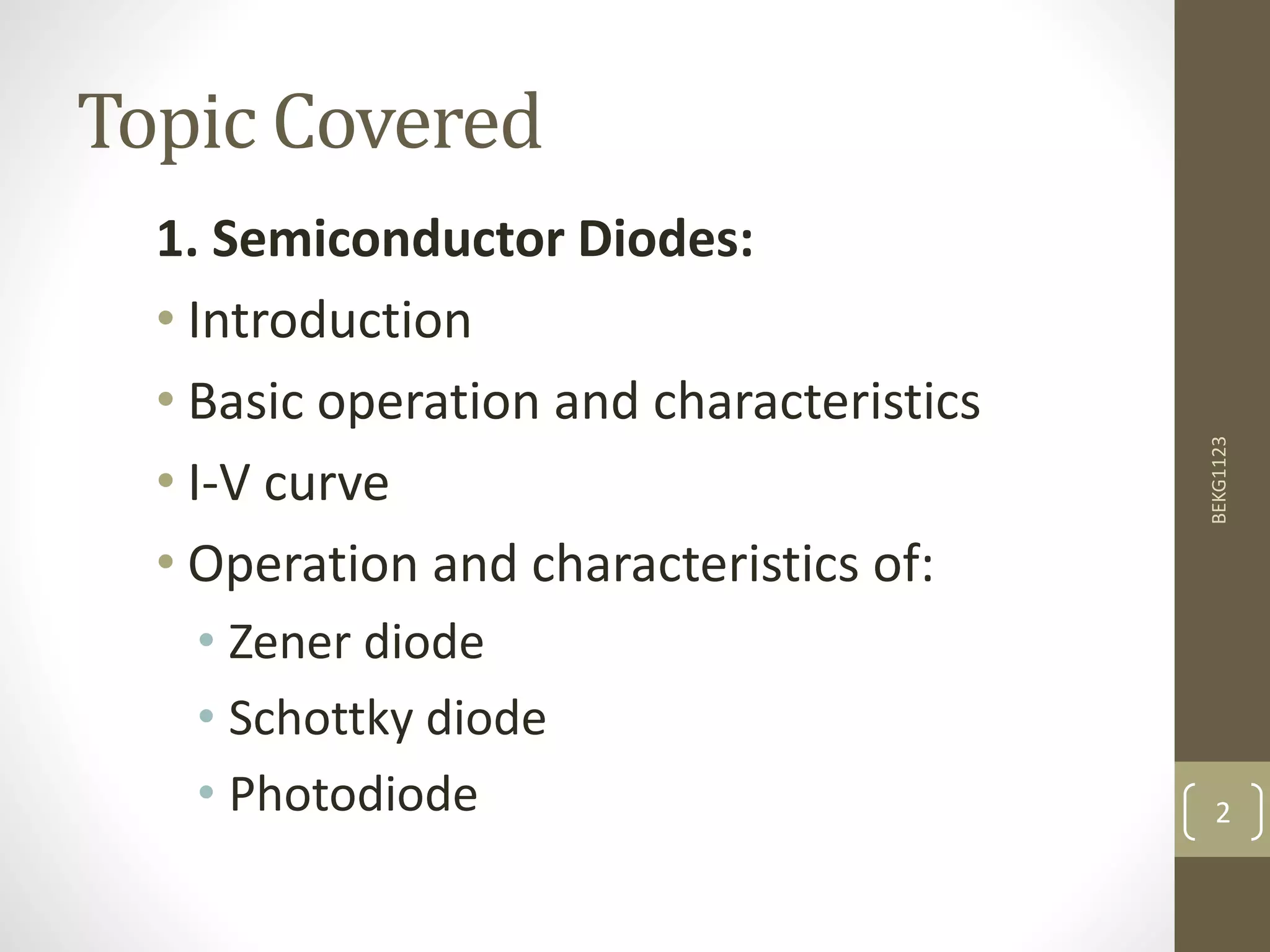 Topic Covered

1. Semiconductor Diodes:

• Introduction
• Basic operation and characteristics
• I-V curve
• Operation and characteristics of:
  • Zener diode
  • Schottky diode
  • Photodiode

BEKG1123

2